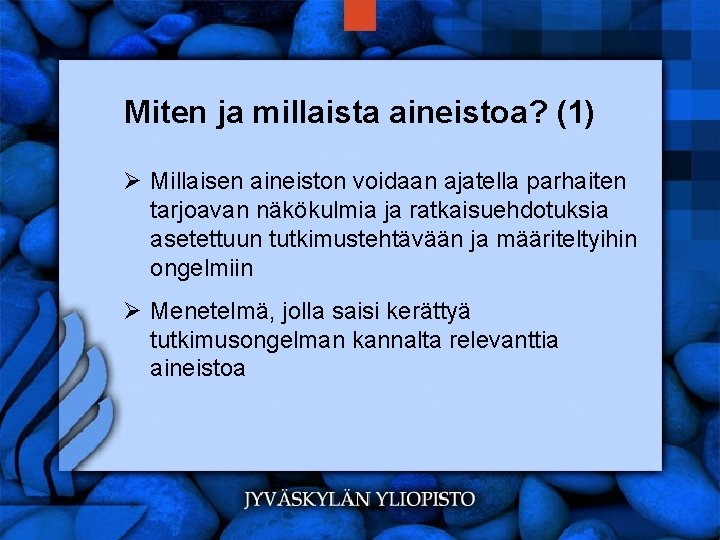 Miten ja millaista aineistoa? (1)

➢ Millaisen aineiston voidaan ajatella parhaiten tarjoavan näkökulmia ja ratkaisuehdotuksia asetettuun tutkimustehtävään ja määriteltyihin ongelmiin

➢ Menetelmä, jolla saisi kerättyä tutkimusongelman kannalta relevanttia aineistoa

JYVÄSKYLÄN YLIOPISTO